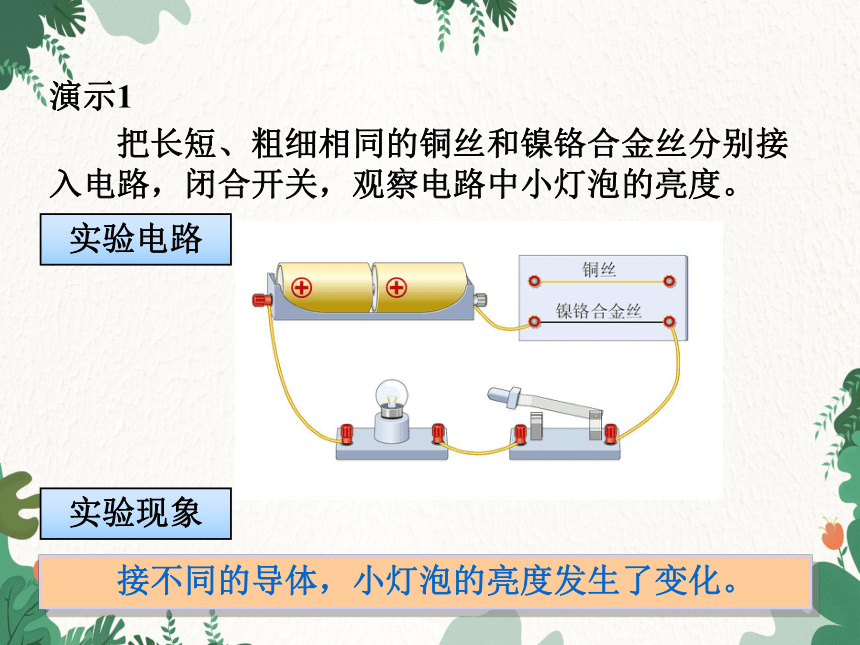 演示1

把长短、粗细相同的铜丝和镍铬合金丝分别接入电路，闭合开关，观察电路中小灯泡的亮度。

实验电路

铜丝

镍铬合金丝

实验现象

接不同的导体，小灯泡的亮度发生了变化。